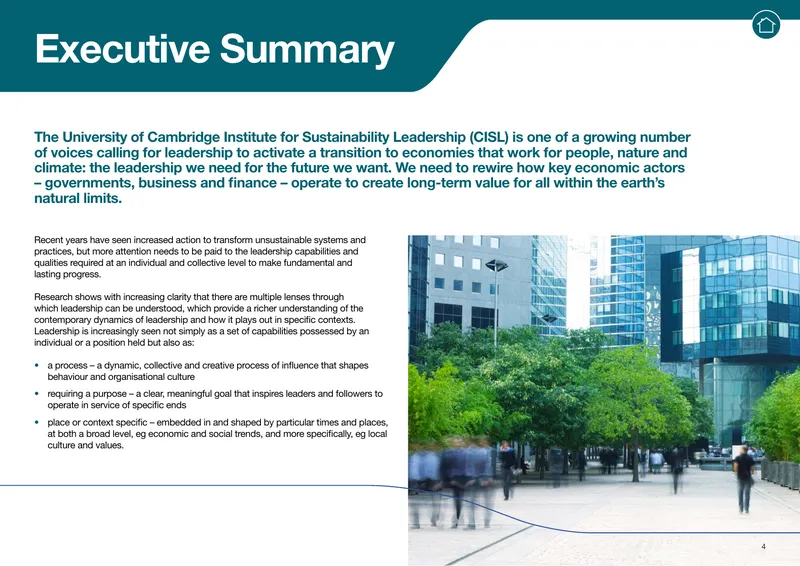 Executive Summary

The University of Cambridge Institute for Sustainability Leadership (CISL) is one of a growing number of voices calling for leadership to activate a transition to economies that work for people, nature and climate: the leadership we need for the future we want. We need to rewire how key economic actors – governments, business and finance – operate to create long-term value for all within the earth's natural limits.

Recent years have seen increased action to transform unsustainable systems and practices, but more attention needs to be paid to the leadership capabilities and qualities required at an individual and collective level to make fundamental and lasting progress.

Research shows with increasing clarity that there are multiple lenses through which leadership can be understood, which provide a richer understanding of the contemporary dynamics of leadership and how it plays out in specific contexts. Leadership is increasingly seen not simply as a set of capabilities possessed by an individual or a position held but also as:

• a process – a dynamic, collective and creative process of influence that shapes behaviour and organisational culture
• requiring a purpose – a clear, meaningful goal that inspires leaders and followers to operate in service of specific ends
• place or context specific – embedded in and shaped by particular times and places, at both a broad level, eg economic and social trends, and more specifically, eg local culture and values.

4